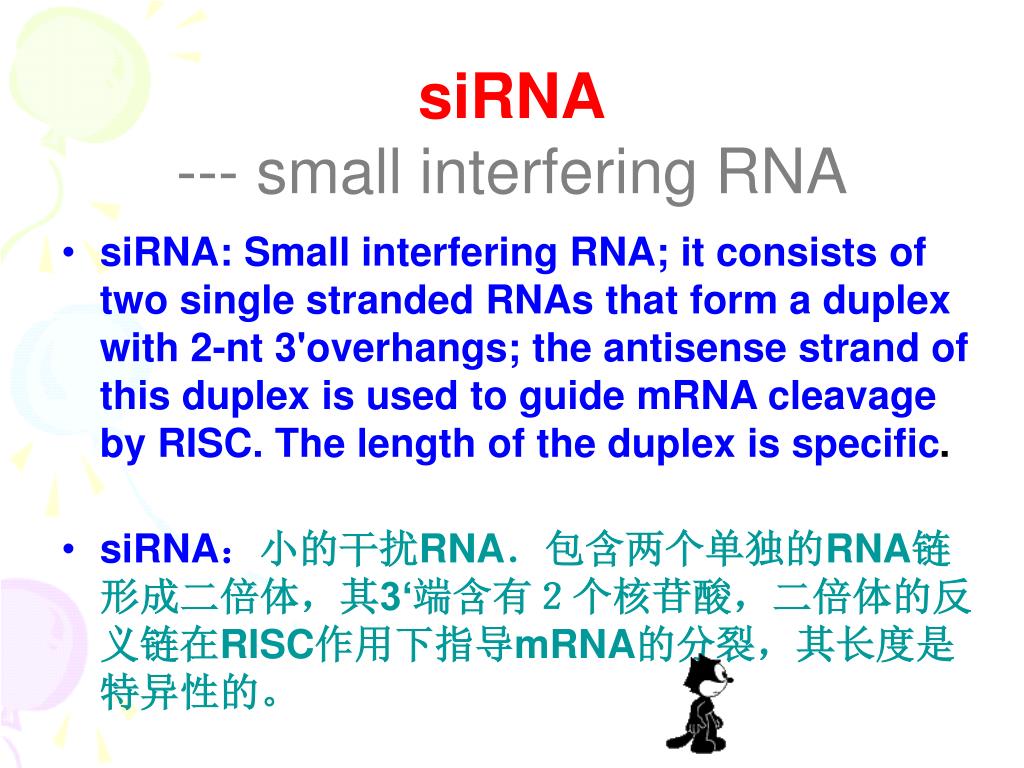 siRNA
--- small interfering RNA

• siRNA: Small interfering RNA; it consists of two single stranded RNAs that form a duplex with 2-nt 3'overhangs; the antisense strand of this duplex is used to guide mRNA cleavage by RISC. The length of the duplex is specific.

• siRNA：小的干扰RNA．包含两个单独的RNA链形成二倍体，其3‘端含有 2 个核苷酸，二倍体的反义链在RISC作用下指导mRNA的分裂，其长度是特异性的。